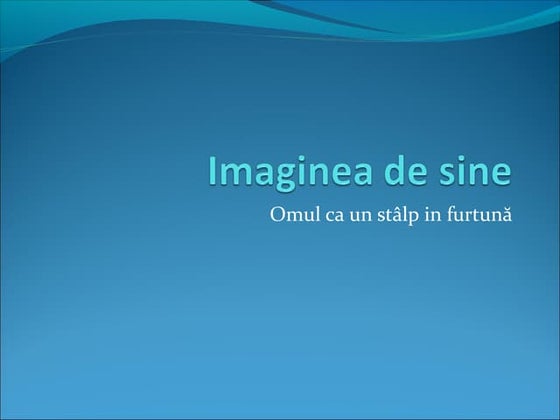 Imaginea de sine

Omul ca un stâlp in furtună